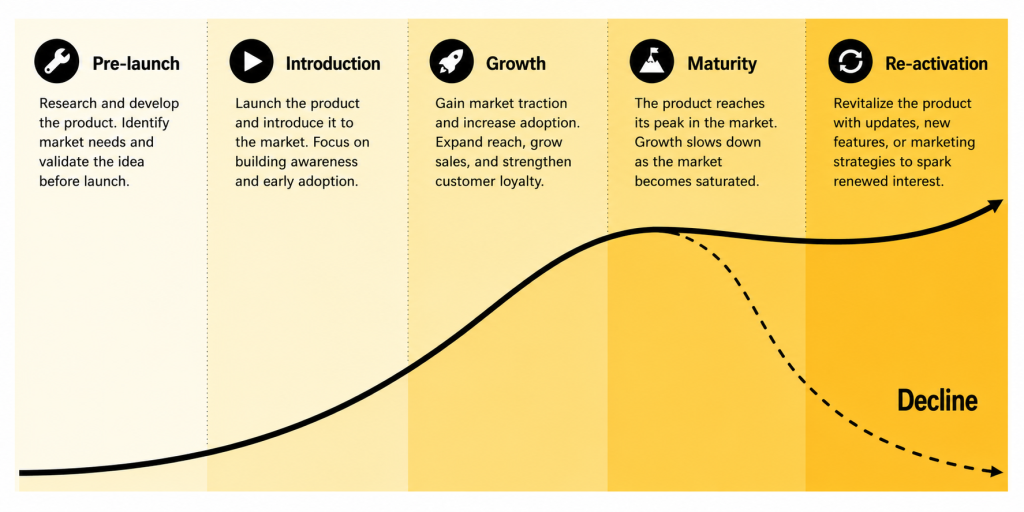 Pre-launch

Research and develop the product. Identify market needs and validate the idea before launch.

Introduction

Launch the product and introduce it to the market. Focus on building awareness and early adoption.

Growth

Gain market traction and increase adoption. Expand reach, grow sales, and strengthen customer loyalty.

Maturity

The product reaches its peak in the market. Growth slows down as the market becomes saturated.

Re-activation

Revitalize the product with updates, new features, or marketing strategies to spark renewed interest.

Decline